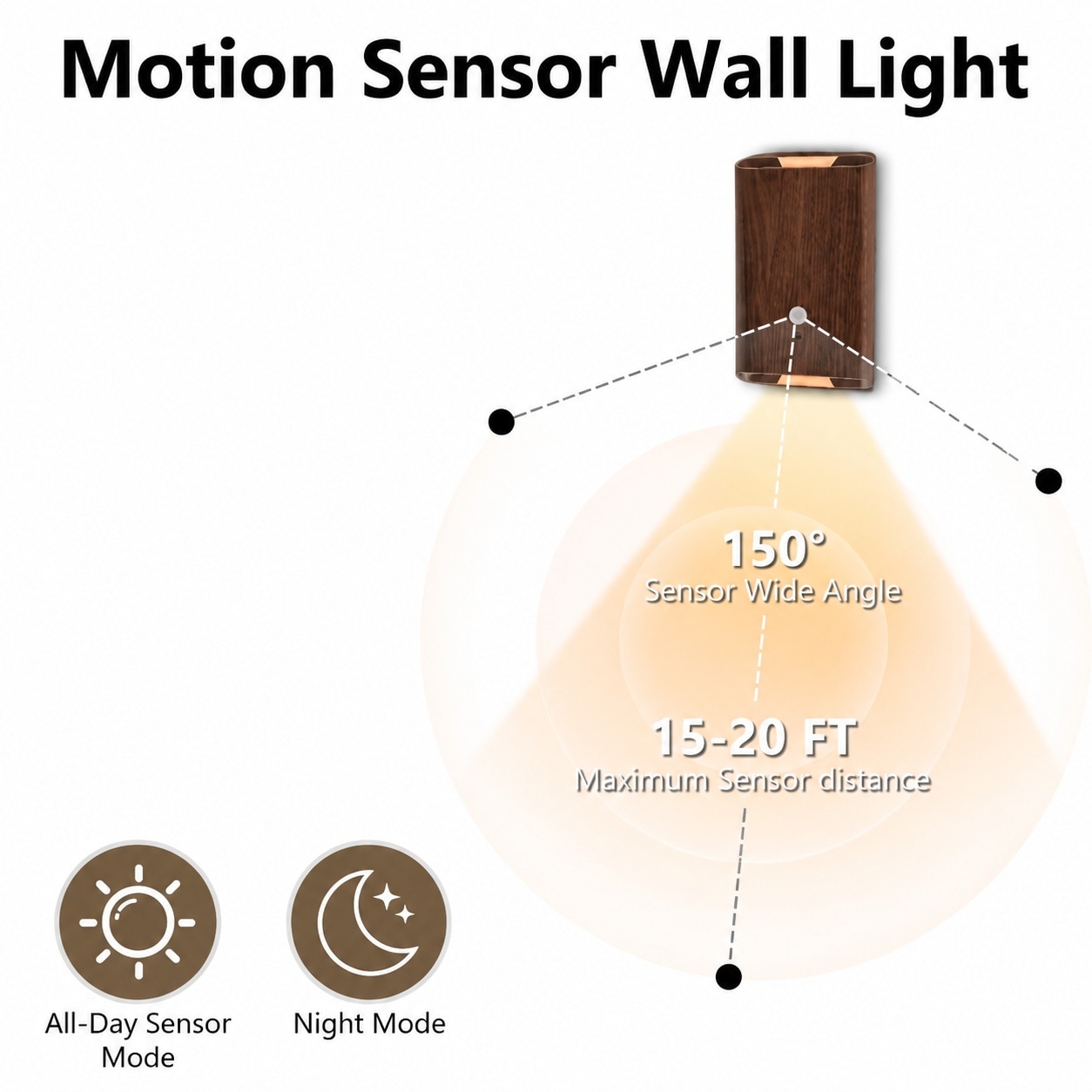 Motion Sensor Wall Light

150°
Sensor Wide Angle

15-20 FT
Maximum Sensor distance

All-Day Sensor Mode

Night Mode